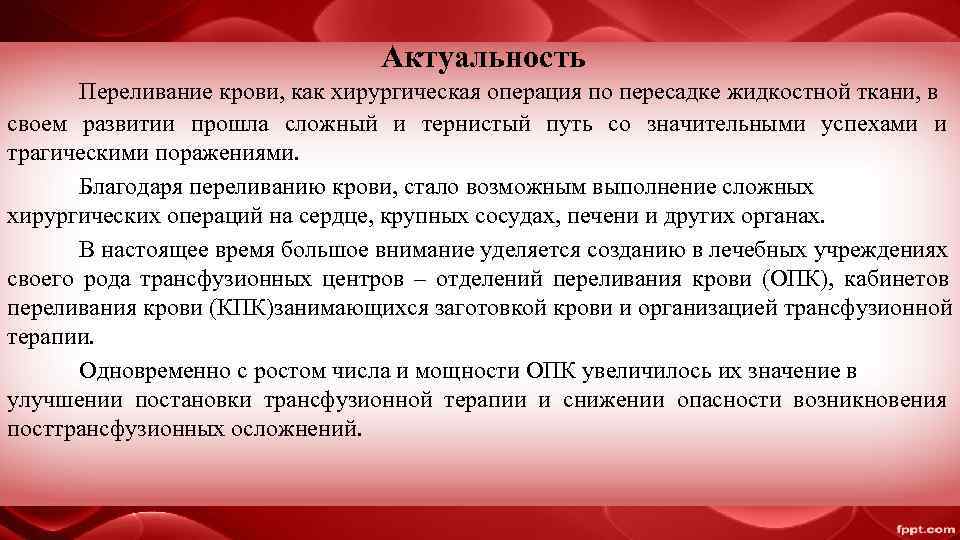 Актуальность

Переливание крови, как хирургическая операция по пересадке жидкостной ткани, в своем развитии прошла сложный и тернистый путь со значительными успехами и трагическими поражениями.

Благодаря переливанию крови, стало возможным выполнение сложных хирургических операций на сердце, крупных сосудах, печени и других органах.

В настоящее время большое внимание уделяется созданию в лечебных учреждениях своего рода трансфузионных центров – отделений переливания крови (ОПК), кабинетов переливания крови (КПК)занимающихся заготовкой крови и организацией трансфузионной терапии.

Одновременно с ростом числа и мощности ОПК увеличилось их значение в улучшении постановки трансфузионной терапии и снижении опасности возникновения посттрансфузионных осложнений.

fppt.com